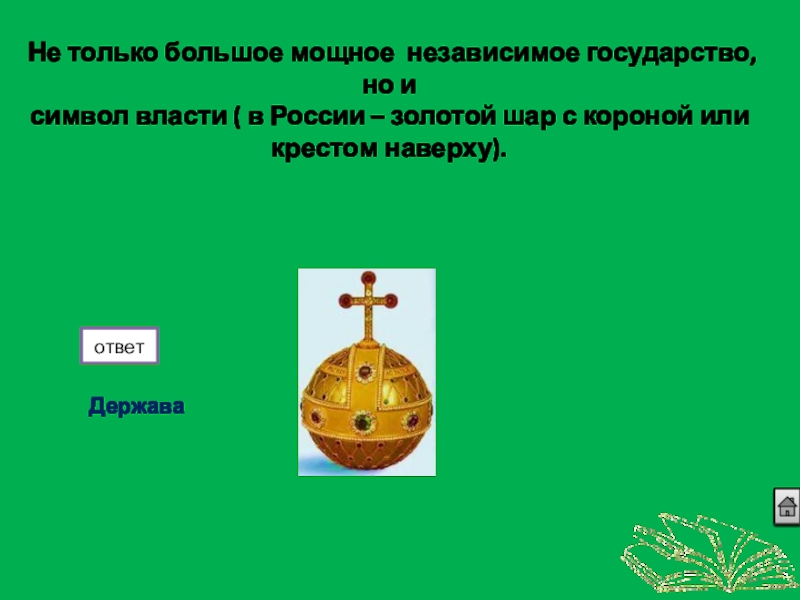 Не только большое мощное независимое государство, но и
символ власти ( в России – золотой шар с короной или крестом наверху).

ответ

Держава